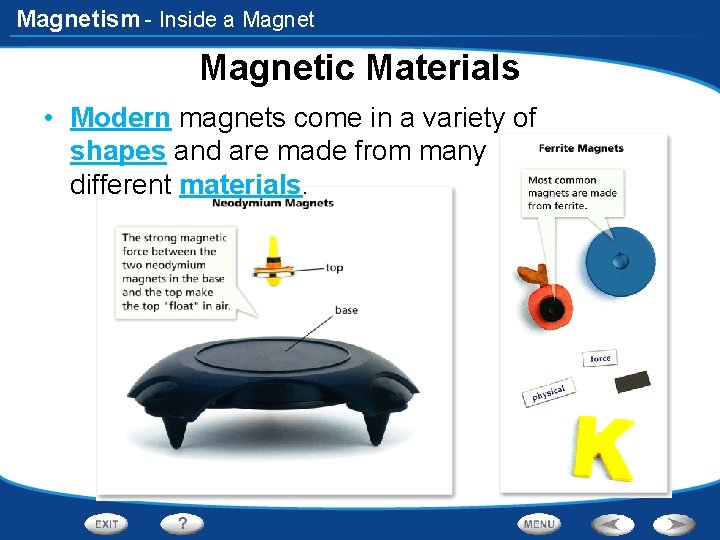 Magnetism - Inside a Magnet

Magnetic Materials

• Modern magnets come in a variety of shapes and are made from many different materials.

Neodymium Magnets

The strong magnetic force between the two neodymium magnets in the base and the top make the top "float" in air.

top

base

Ferrite Magnets

Most common magnets are made from ferrite.

force

physical

K

EXIT

?

MENU